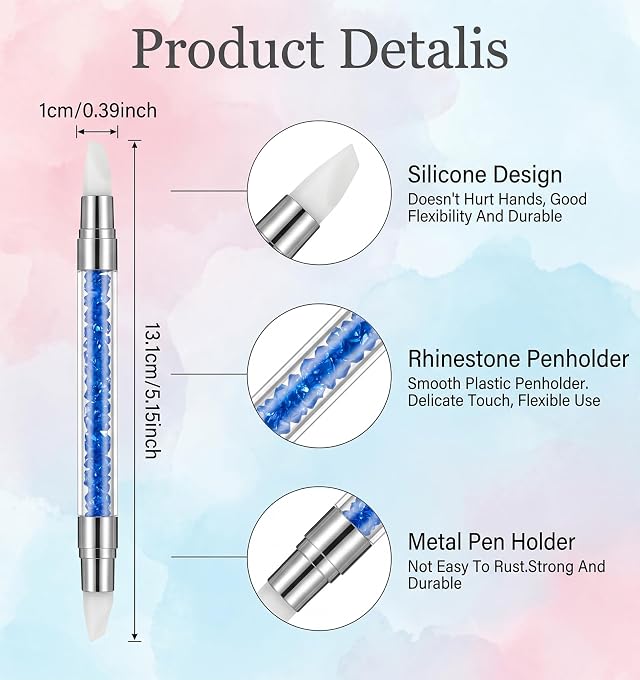 Product Detalis

1cm/0.39inch

13.1cm/5.15inch

Silicone Design
Doesn't Hurt Hands, Good Flexibility And Durable

Rhinestone Penholder
Smooth Plastic Penholder. Delicate Touch, Flexible Use

Metal Pen Holder
Not Easy To Rust.Strong And Durable